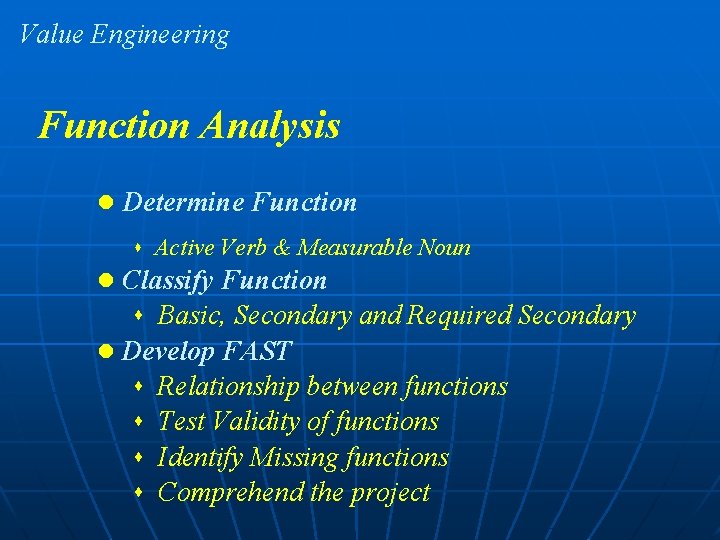 Value Engineering

Function Analysis

- Determine Function
  - Active Verb & Measurable Noun
- Classify Function
  - Basic, Secondary and Required Secondary
- Develop FAST
  - Relationship between functions
  - Test Validity of functions
  - Identify Missing functions
  - Comprehend the project